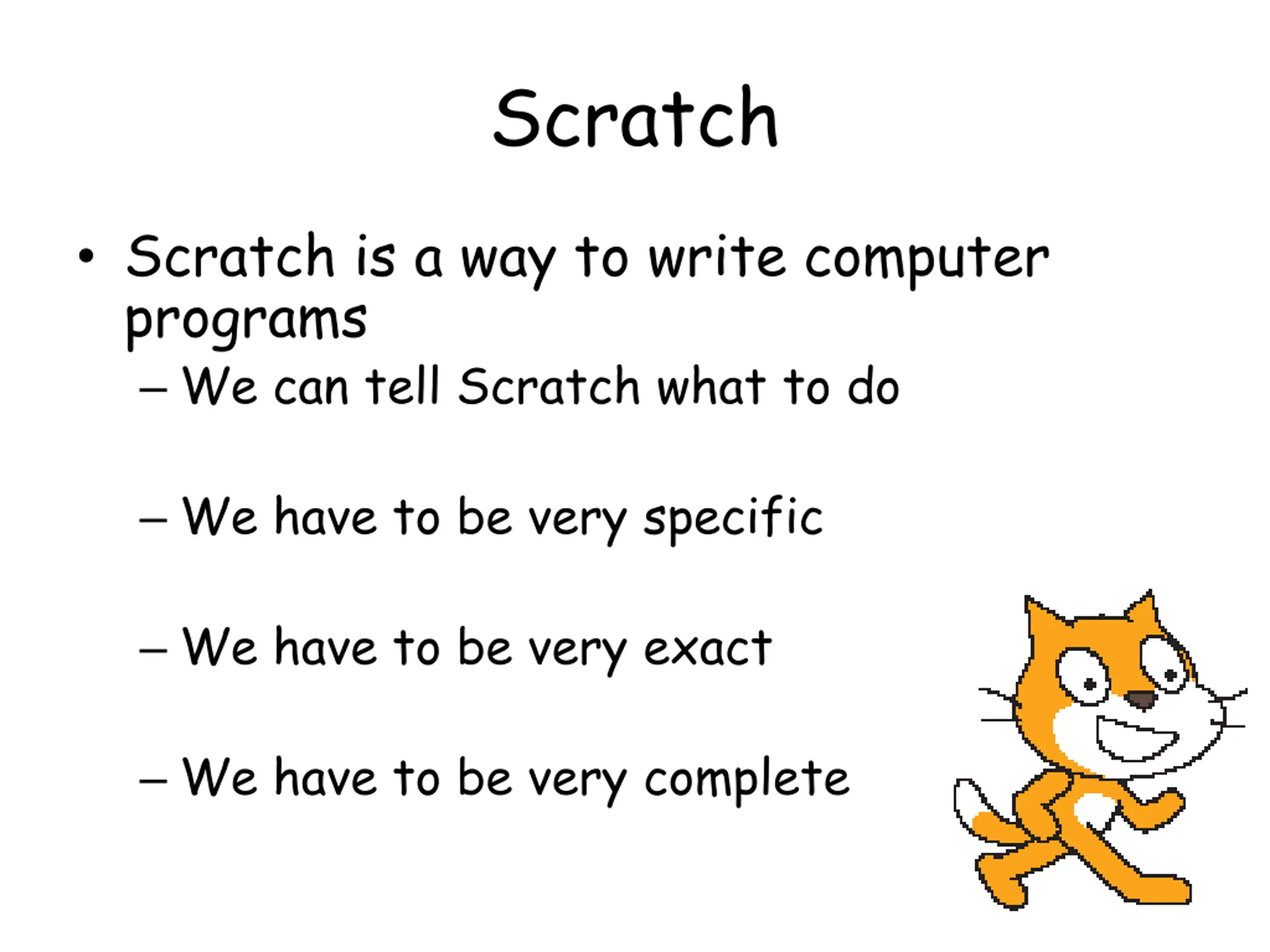 Scratch

• Scratch is a way to write computer programs
– We can tell Scratch what to do

– We have to be very specific

– We have to be very exact

– We have to be very complete